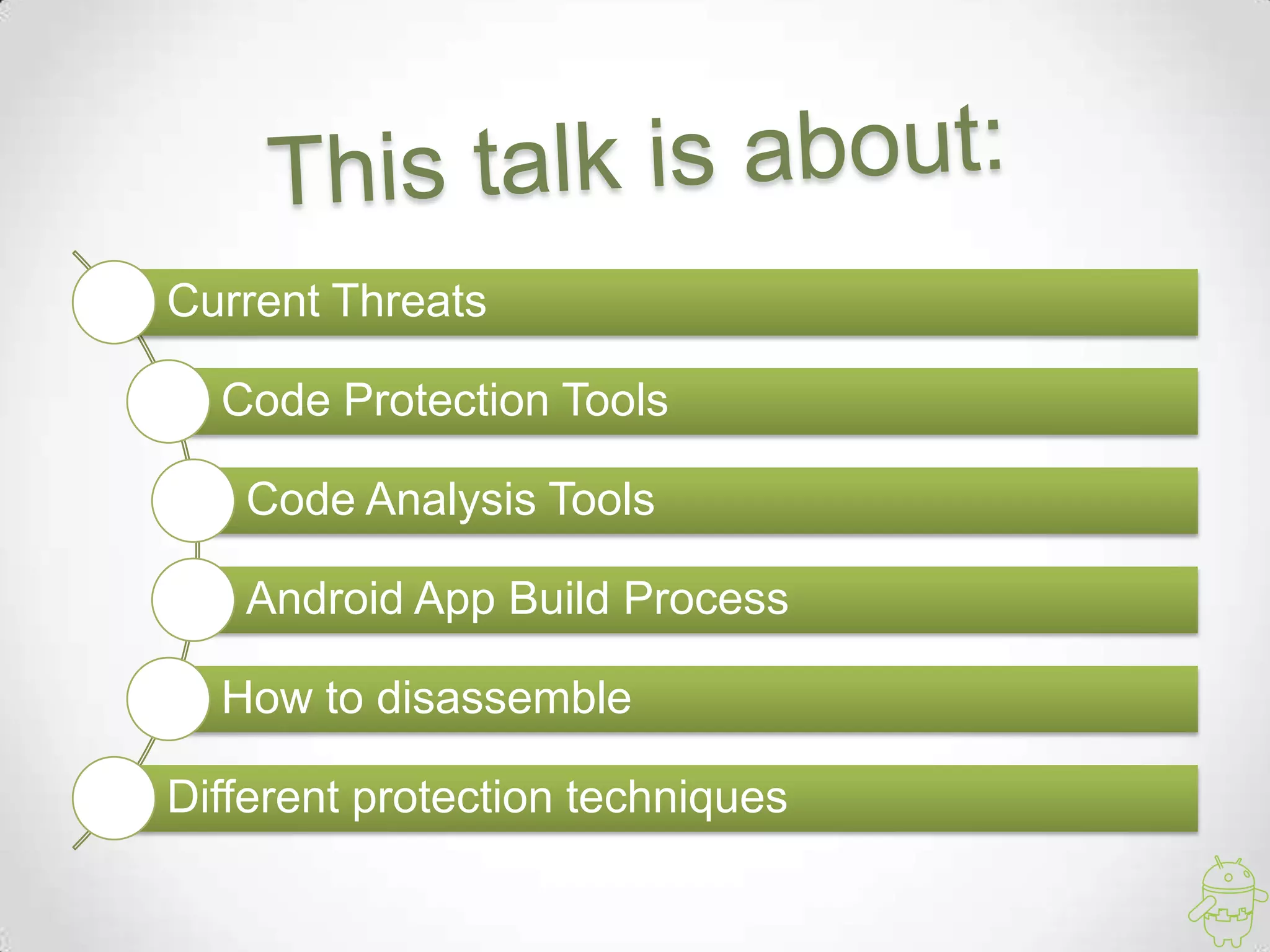 This talk is about:

Current Threats

Code Protection Tools

Code Analysis Tools

Android App Build Process

How to disassemble

Different protection techniques